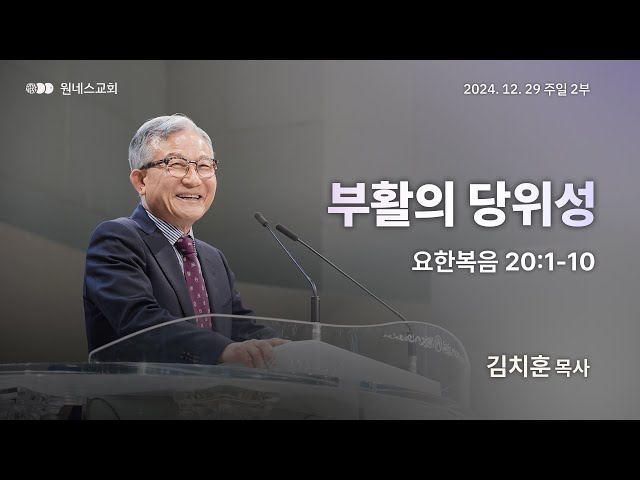 원네스교회

2024. 12. 29 주일 2부

부활의 당위성

요한복음 20:1-10

김치훈 목사